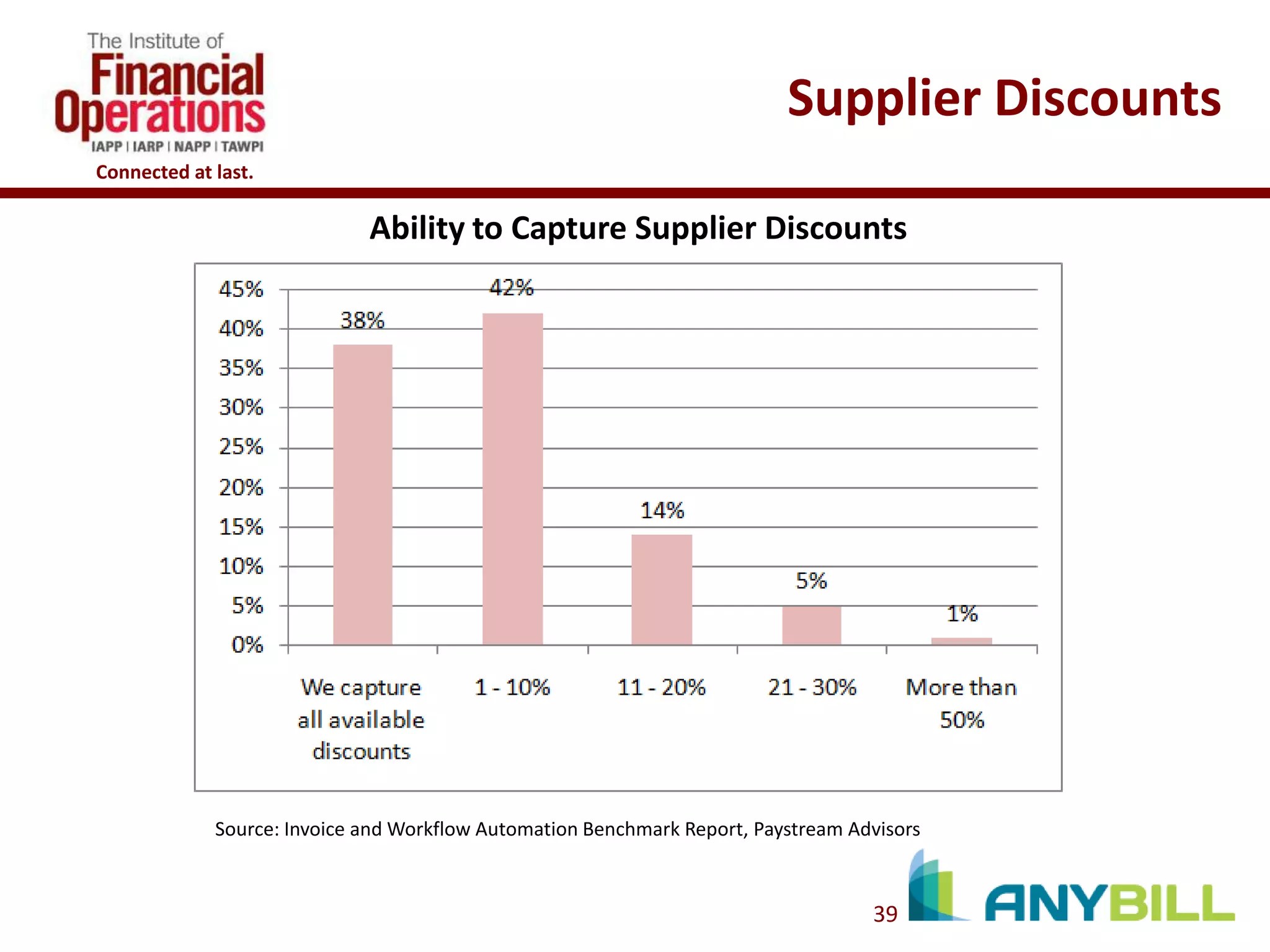 The Institute of Financial Operations
IAPP | IARP | NAPP | TAWPI
Connected at last.

Supplier Discounts

Ability to Capture Supplier Discounts

45%
40%
35%
30%
25%
20%
15%
10%
5%
0%

38%
42%
14%
5%
1%

We capture all available discounts
1 - 10%
11 - 20%
21 - 30%
More than 50%

Source: Invoice and Workflow Automation Benchmark Report, Paystream Advisors

39

ANYBILL